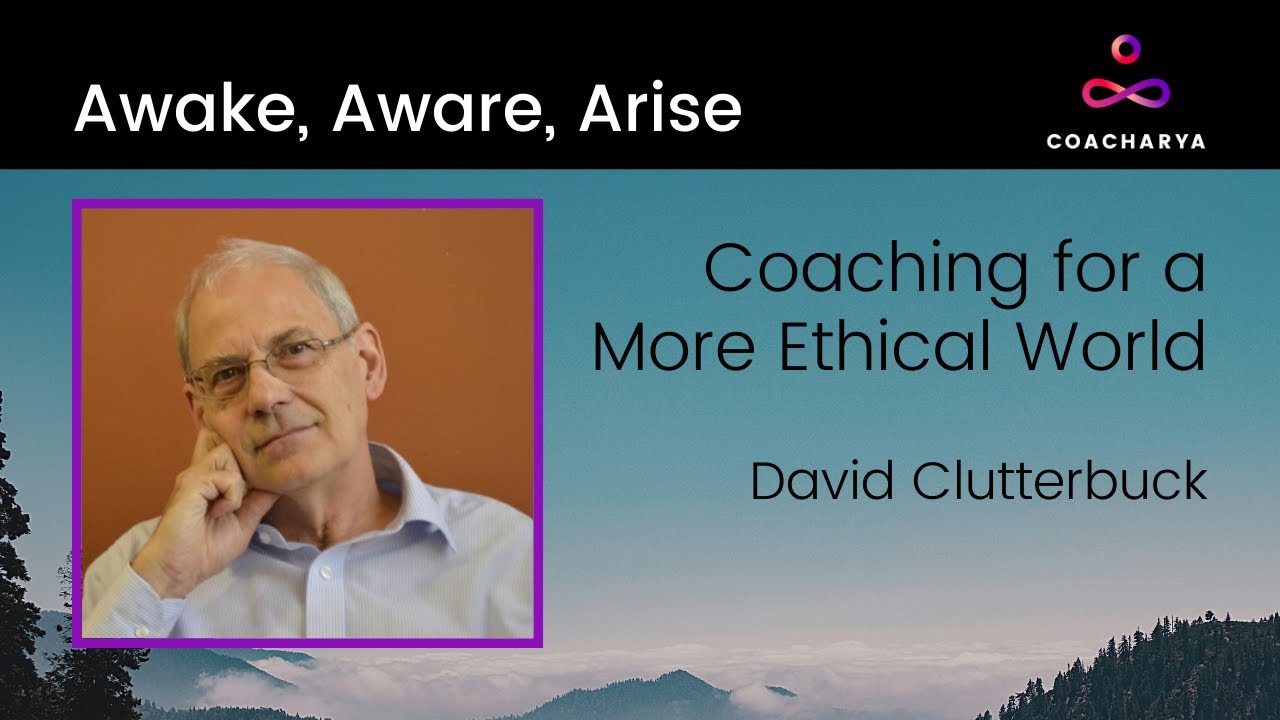 Awake, Aware, Arise

COACHARYA

Coaching for a More Ethical World

David Clutterbuck